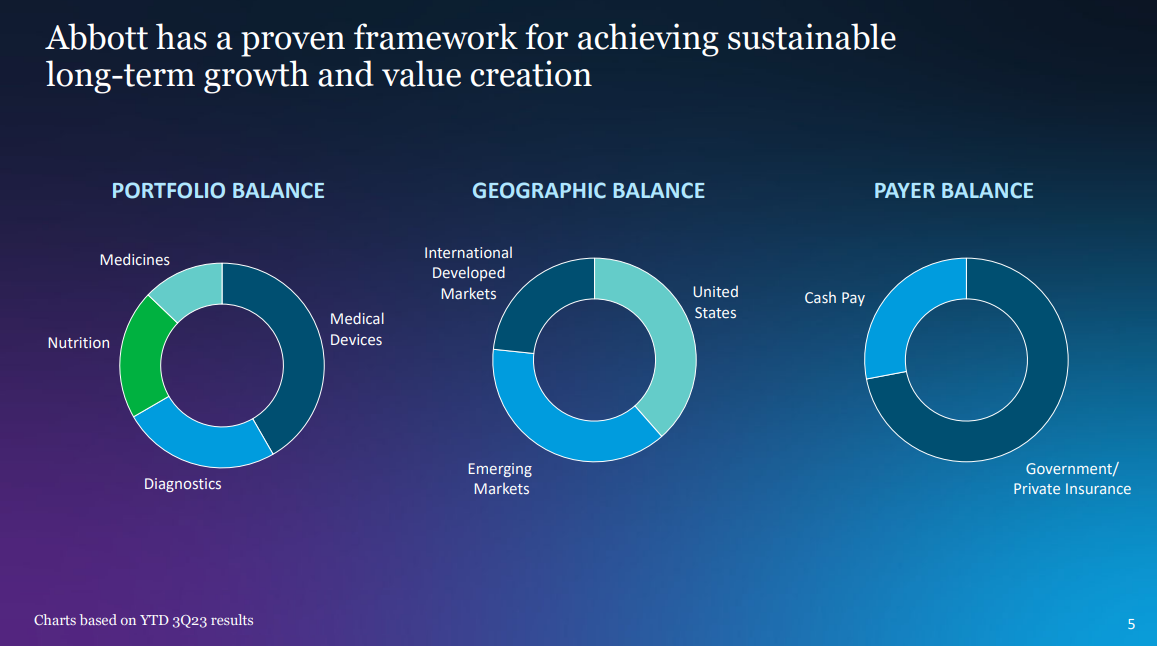 Abbott has a proven framework for achieving sustainable long-term growth and value creation

PORTFOLIO BALANCE

Medicines

Medical Devices

Nutrition

Diagnostics

GEOGRAPHIC BALANCE

International Developed Markets

United States

Emerging Markets

PAYER BALANCE

Cash Pay

Government/ Private Insurance

Charts based on YTD 3Q23 results

5